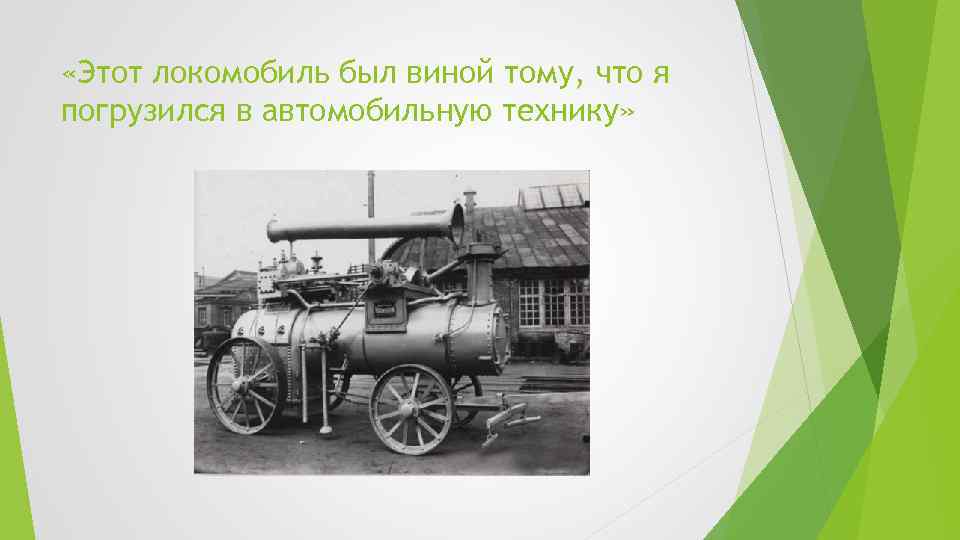 «Этот локомобиль был виной тому, что я погрузился в автомобильную технику»